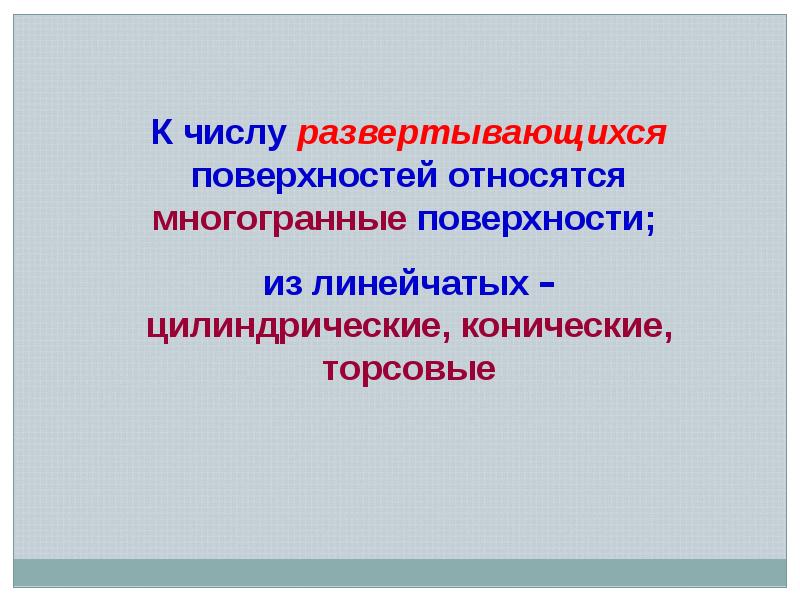 К числу развертывающихся поверхностей относятся многогранные поверхности;

из линейчатых - цилиндрические, конические, торсовые